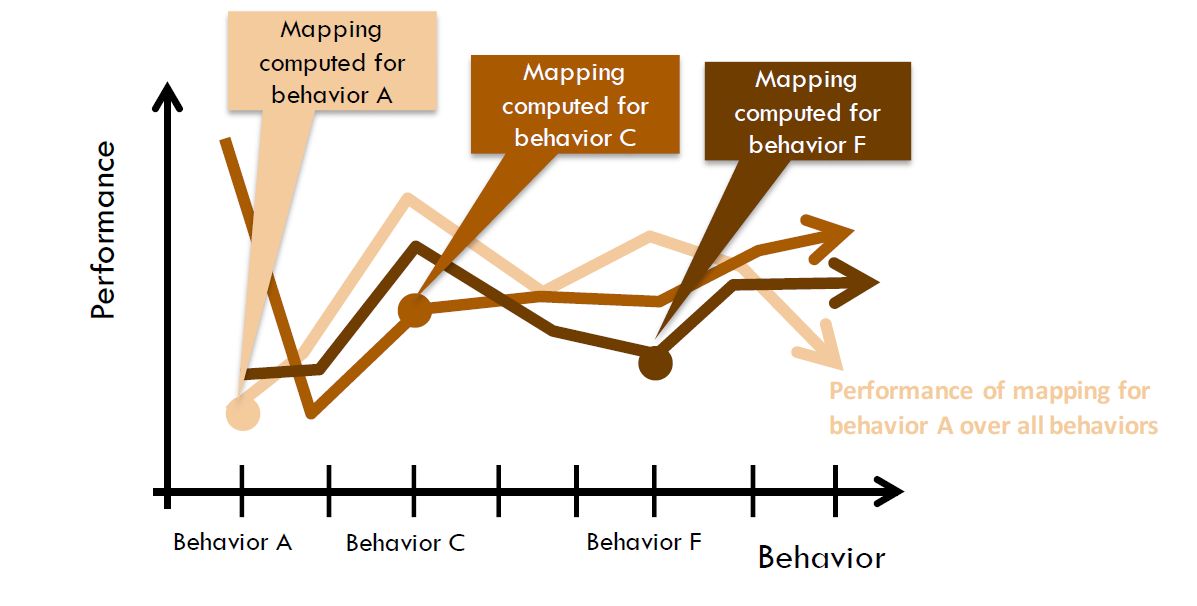 Mapping computed for behavior A

Mapping computed for behavior C

Mapping computed for behavior F

Performance

Performance of mapping for behavior A over all behaviors

Behavior A

Behavior C

Behavior F

Behavior